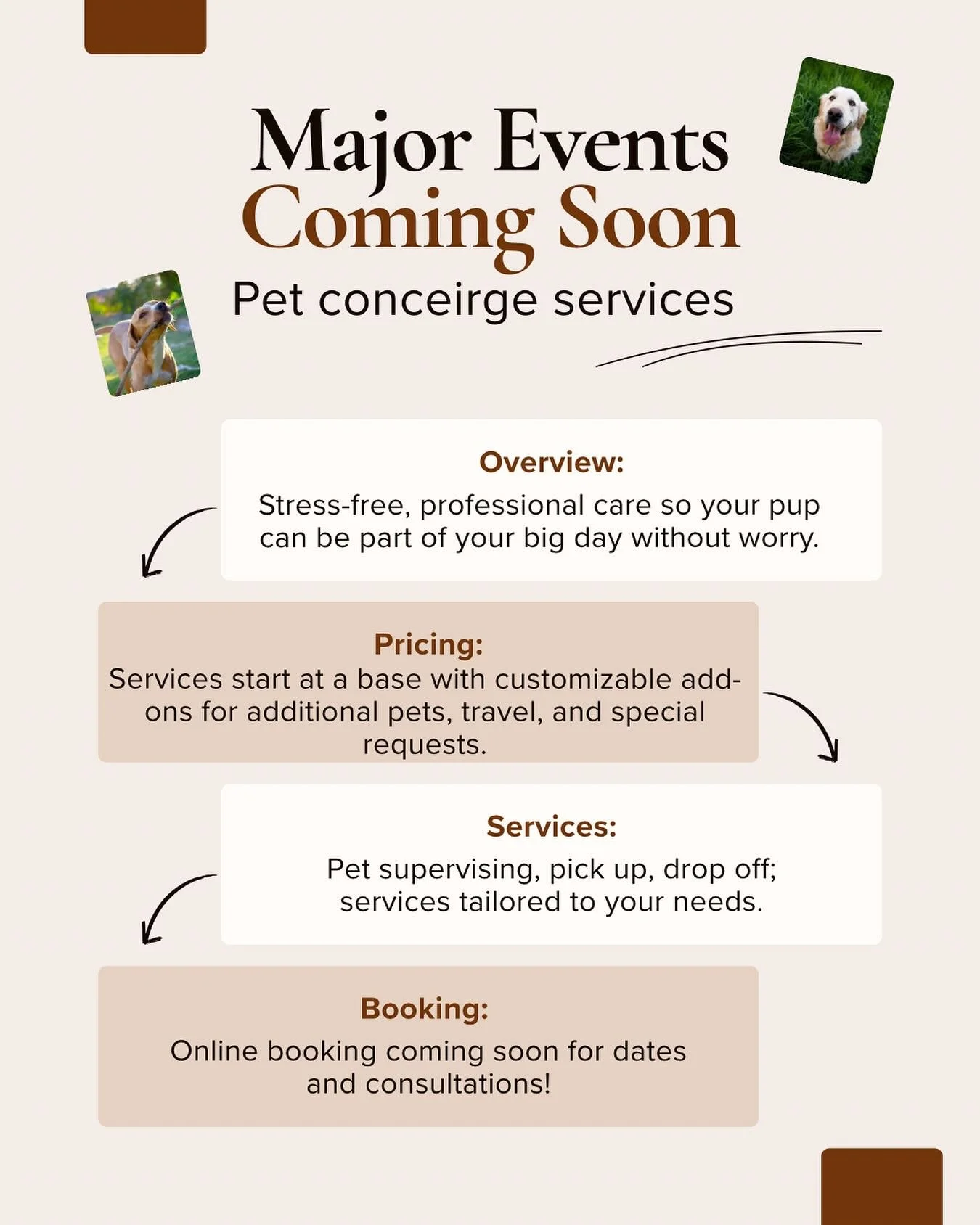 Major Events
Coming Soon
Pet conceirge services

Overview:
Stress-free, professional care so your pup can be part of your big day without worry.

Pricing:
Services start at a base with customizable add-ons for additional pets, travel, and special requests.

Services:
Pet supervising, pick up, drop off; services tailored to your needs.

Booking:
Online booking coming soon for dates and consultations!